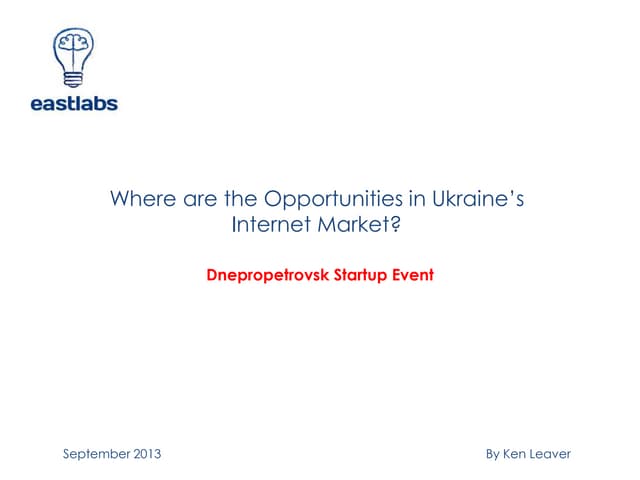 eastlabs

Where are the Opportunities in Ukraine's Internet Market?

Dnepropetrovsk Startup Event

September 2013

By Ken Leaver